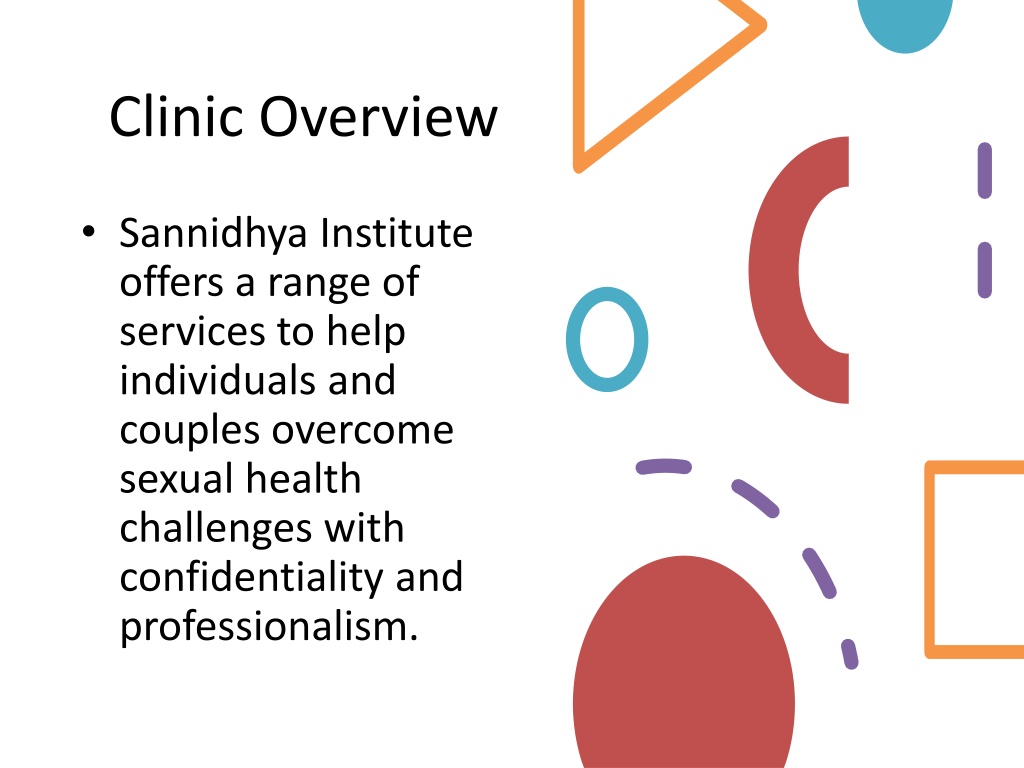 Clinic Overview

• Sannidhya Institute offers a range of services to help individuals and couples overcome sexual health challenges with confidentiality and professionalism.